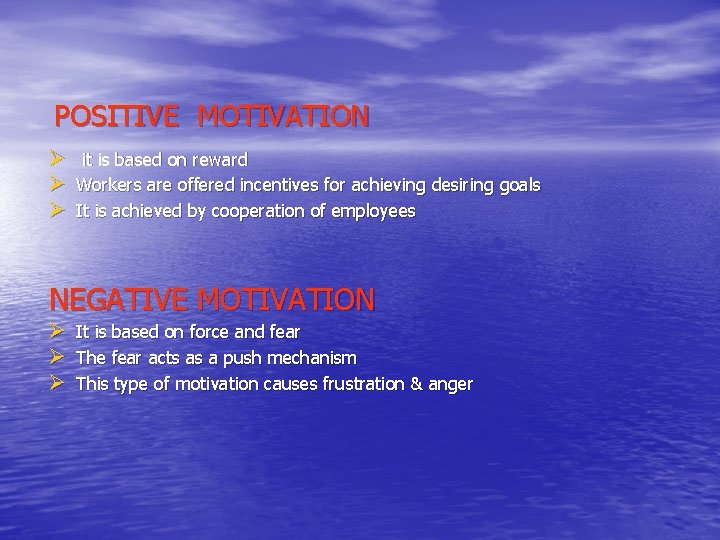 POSITIVE MOTIVATION

➢ it is based on reward
➢ Workers are offered incentives for achieving desiring goals
➢ It is achieved by cooperation of employees

NEGATIVE MOTIVATION

➢ It is based on force and fear
➢ The fear acts as a push mechanism
➢ This type of motivation causes frustration & anger